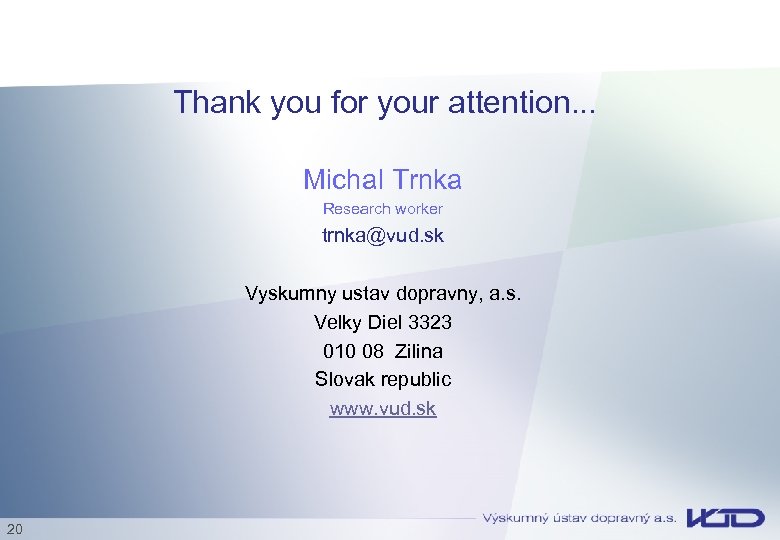 Thank you for your attention...

Michal Trnka

Research worker

trnka@vud.sk

Vyskumny ustav dopravny, a.s.
Velky Diel 3323
010 08 Zilina
Slovak republic
www.vud.sk

20

Výskumný ústav dopravný a.s. VÚD